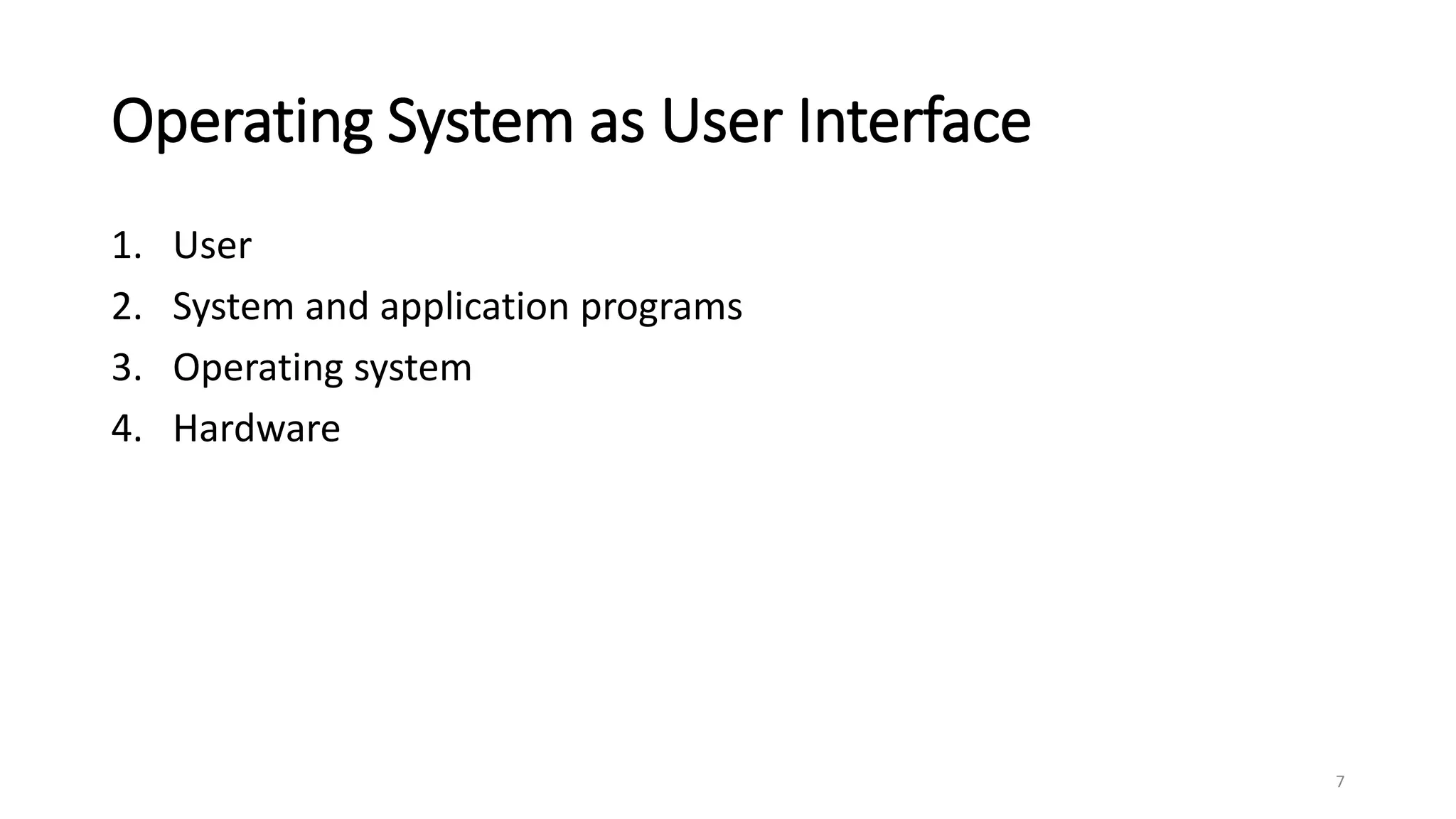 Operating System as User Interface

1. User
2. System and application programs
3. Operating system
4. Hardware

7